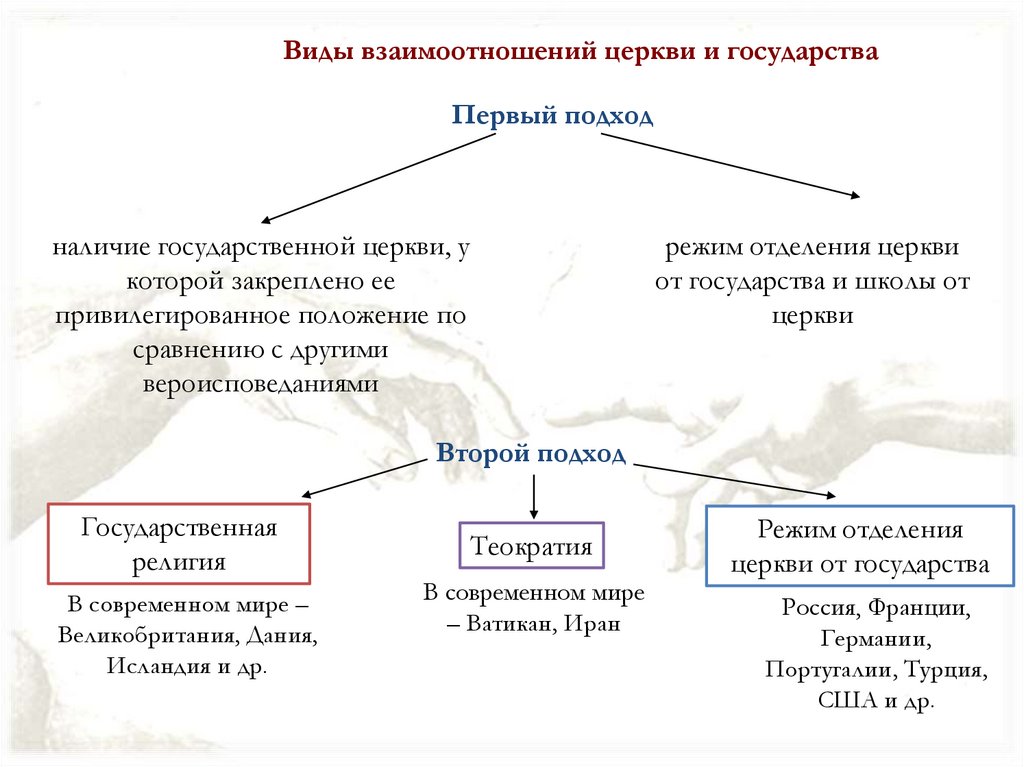 Виды взаимоотношений церкви и государства

Первый подход

наличие государственной церкви, у которой закреплено ее привилегированное положение по сравнению с другими вероисповеданиями

режим отделения церкви от государства и школы от церкви

Второй подход

Государственная религия

В современном мире – Великобритания, Дания, Исландия и др.

Теократия

В современном мире – Ватикан, Иран

Режим отделения церкви от государства

Россия, Франции, Германии, Португалии, Турция, США и др.